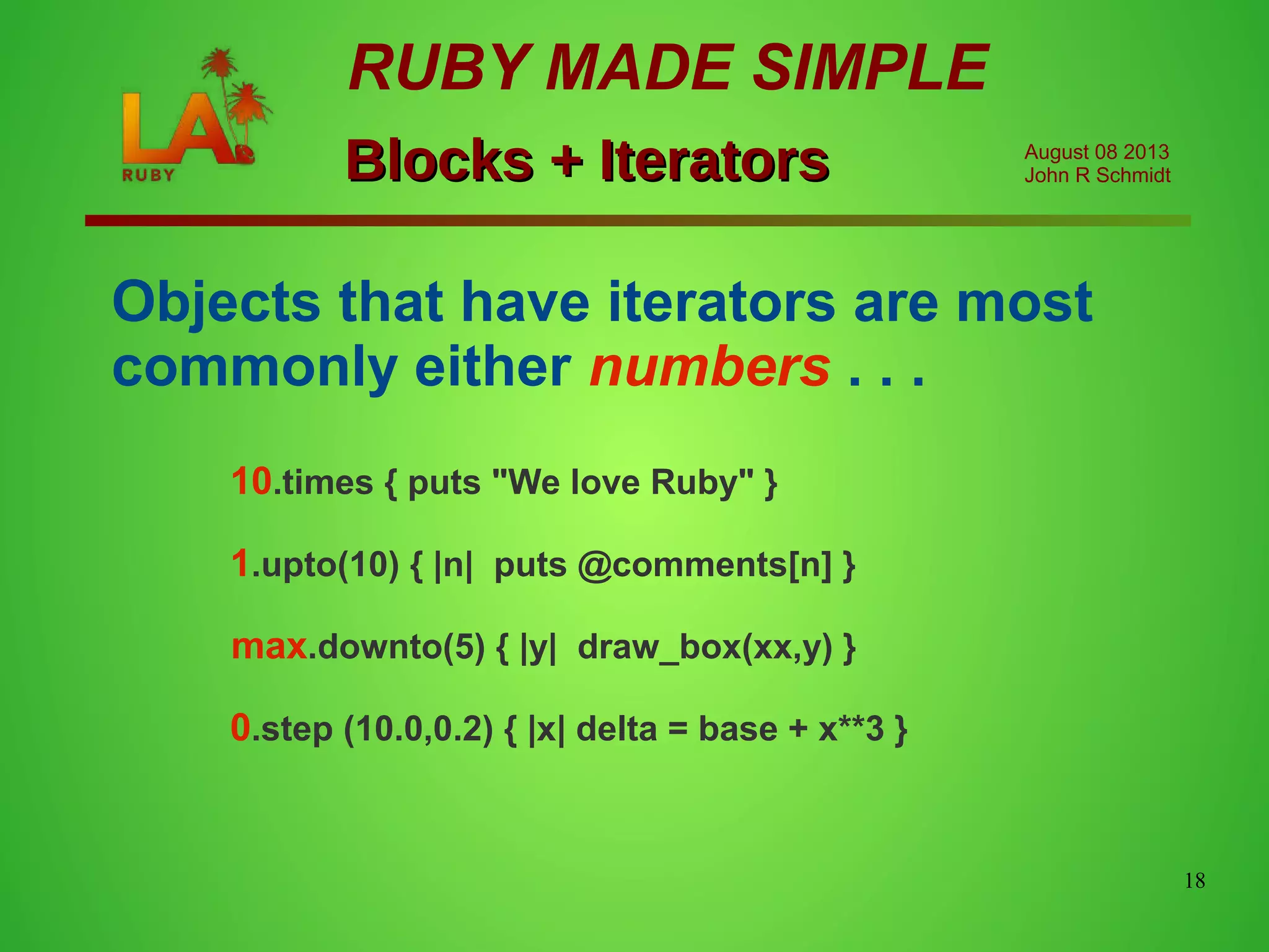 LA RUBY

RUBY MADE SIMPLE

Blocks + Iterators

August 08 2013
John R Schmidt

Objects that have iterators are most commonly either numbers . . .

10.times { puts "We love Ruby" }

1.upto(10) { |n| puts @comments[n] }

max.downto(5) { |y| draw_box(xx,y) }

0.step (10.0,0.2) { |x| delta = base + x**3 }

18